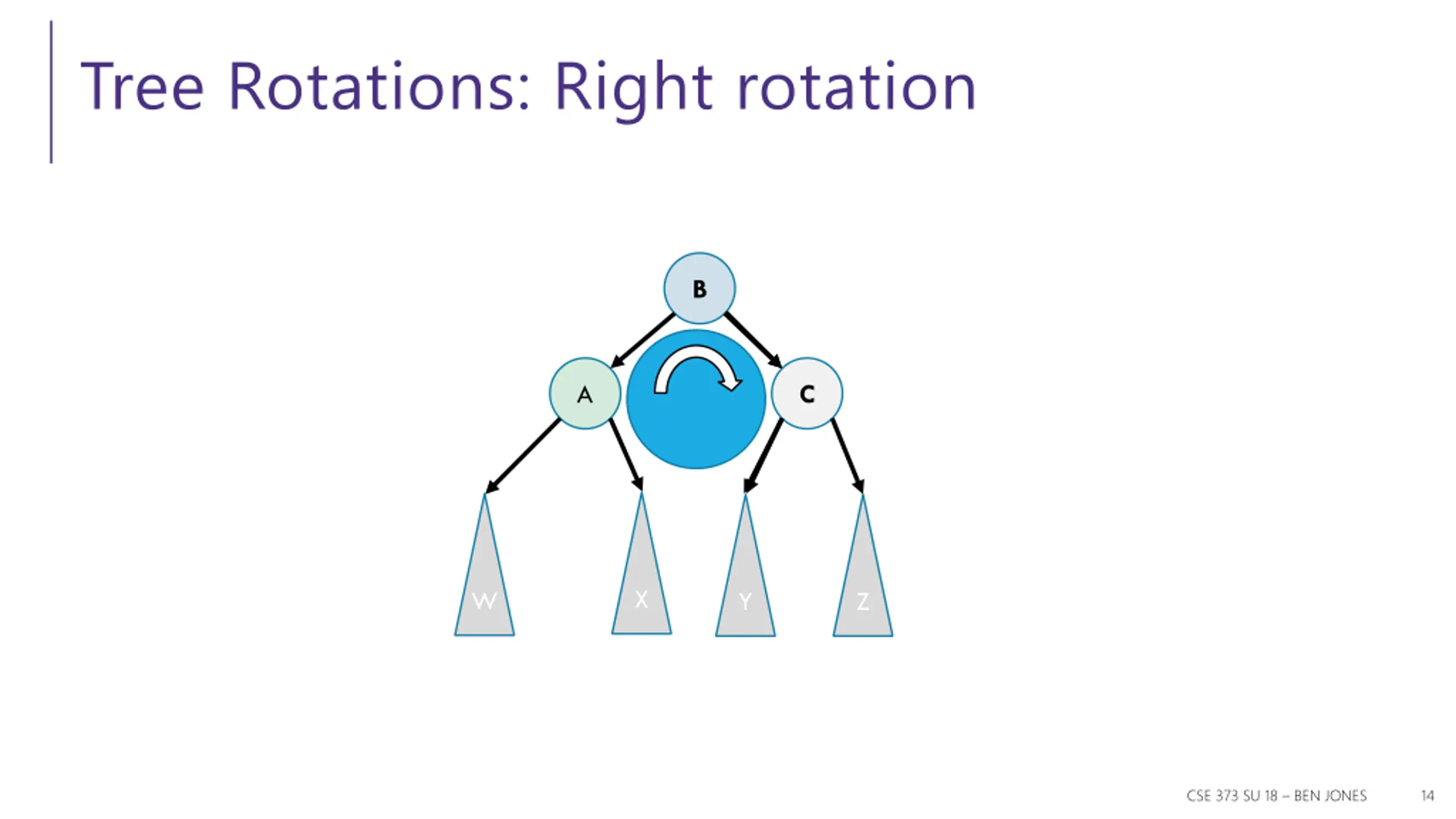 Tree Rotations: Right rotation

B

A

C

W

X

Y

Z

CSE 373 SU 18 – BEN JONES 14